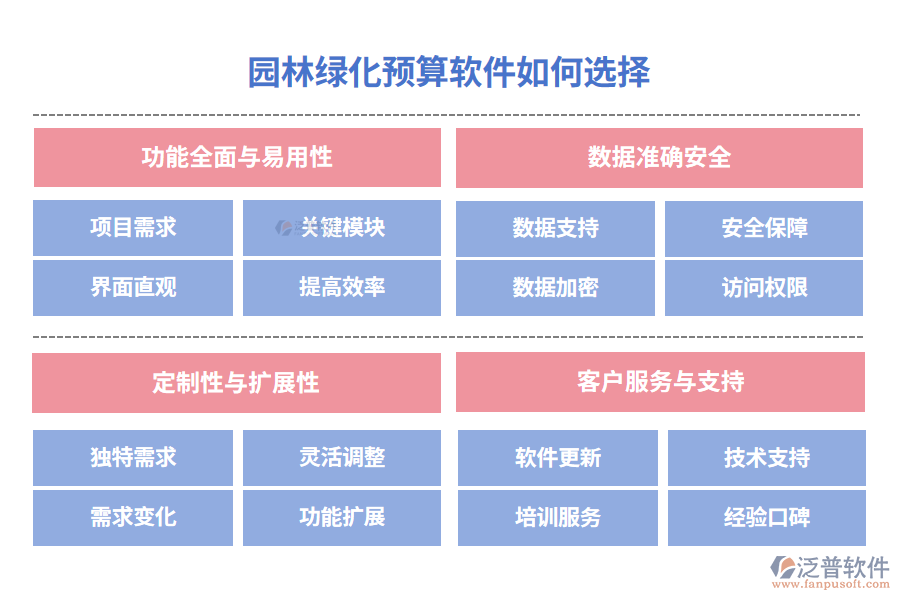 园林绿化预算软件如何选择

功能全面与易用性

项目需求

关键模块

界面直观

提高效率

数据准确安全

数据支持

安全保障

数据加密

访问权限

定制性与扩展性

独特需求

灵活调整

需求变化

功能扩展

客户服务与支持

软件更新

技术支持

培训服务

经验口碑

泛普软件
www.fanpusoft.com